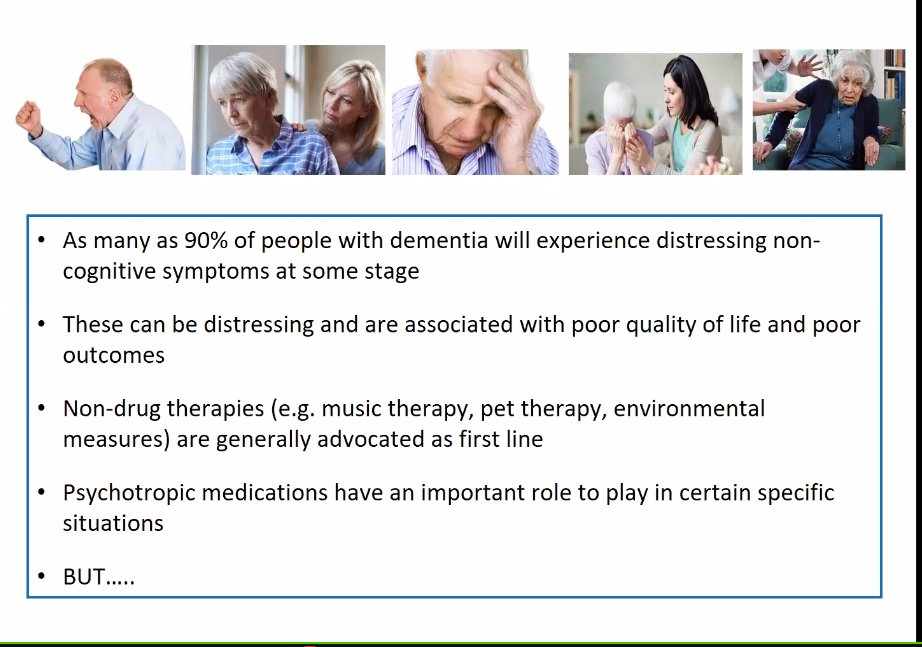 • As many as 90% of people with dementia will experience distressing non-cognitive symptoms at some stage

• These can be distressing and are associated with poor quality of life and poor outcomes

• Non-drug therapies (e.g. music therapy, pet therapy, environmental measures) are generally advocated as first line

• Psychotropic medications have an important role to play in certain specific situations

• BUT…..